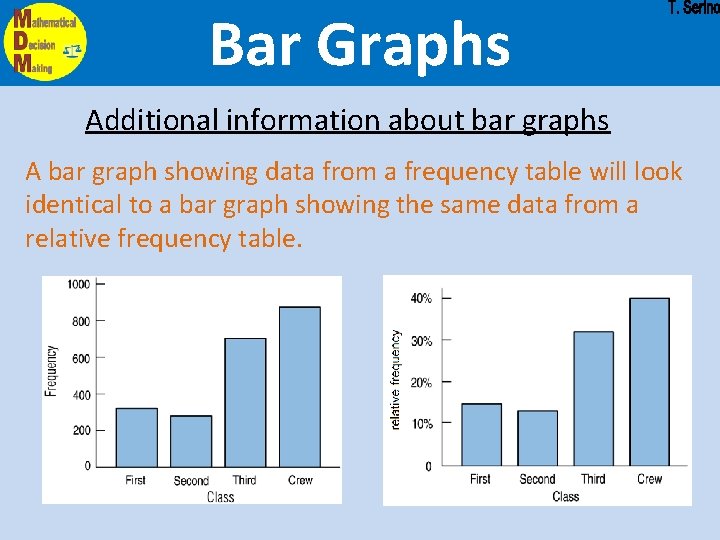 Mathematical
Decision
Making

Bar Graphs

T. Serino

Additional information about bar graphs

A bar graph showing data from a frequency table will look identical to a bar graph showing the same data from a relative frequency table.

1000
800
600
400
200
0
Frequency
First
Second
Third
Crew
Class

40%
30%
20%
10%
0
relative frequency
First
Second
Third
Crew
Class